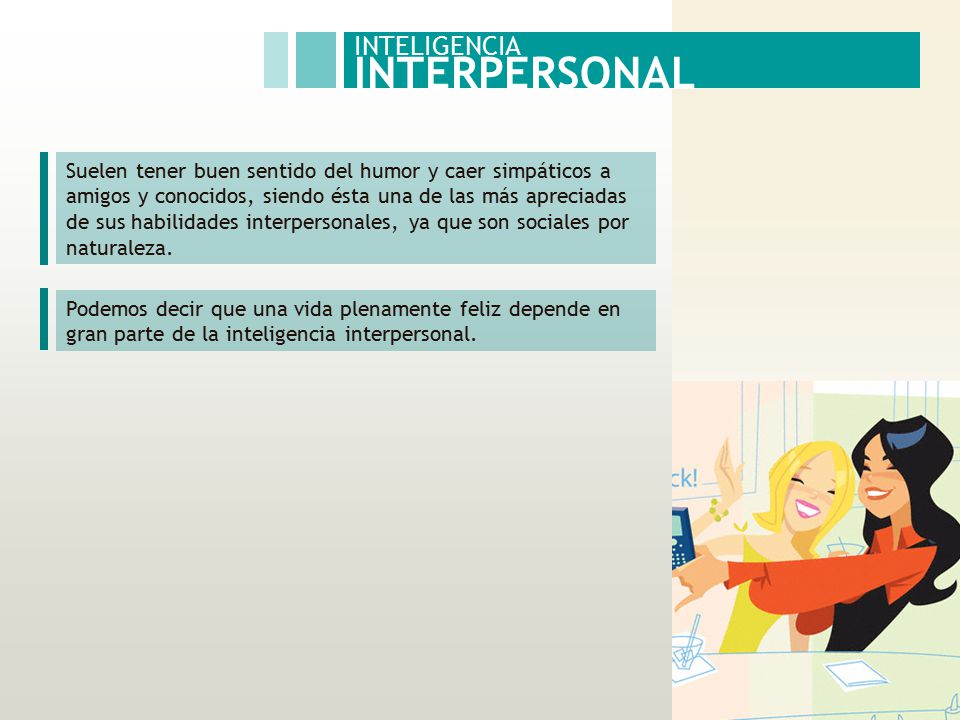 INTELIGENCIA
INTERPERSONAL

Suelen tener buen sentido del humor y caer simpáticos a amigos y conocidos, siendo ésta una de las más apreciadas de sus habilidades interpersonales, ya que son sociales por naturaleza.

Podemos decir que una vida plenamente feliz depende en gran parte de la inteligencia interpersonal.

ck!